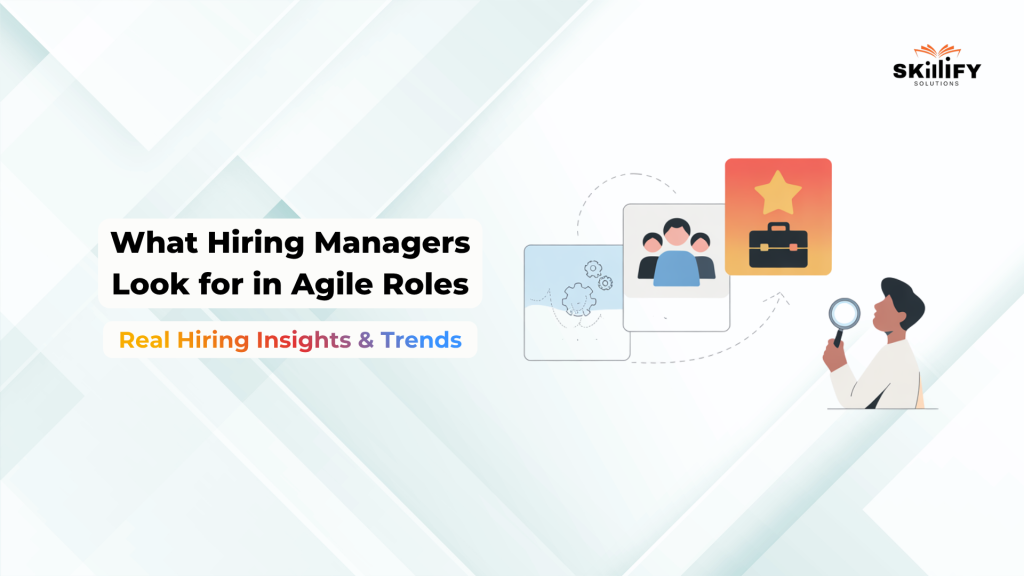 SKILLIFY
SOLUTIONS

What Hiring Managers Look for in Agile Roles

Real Hiring Insights & Trends